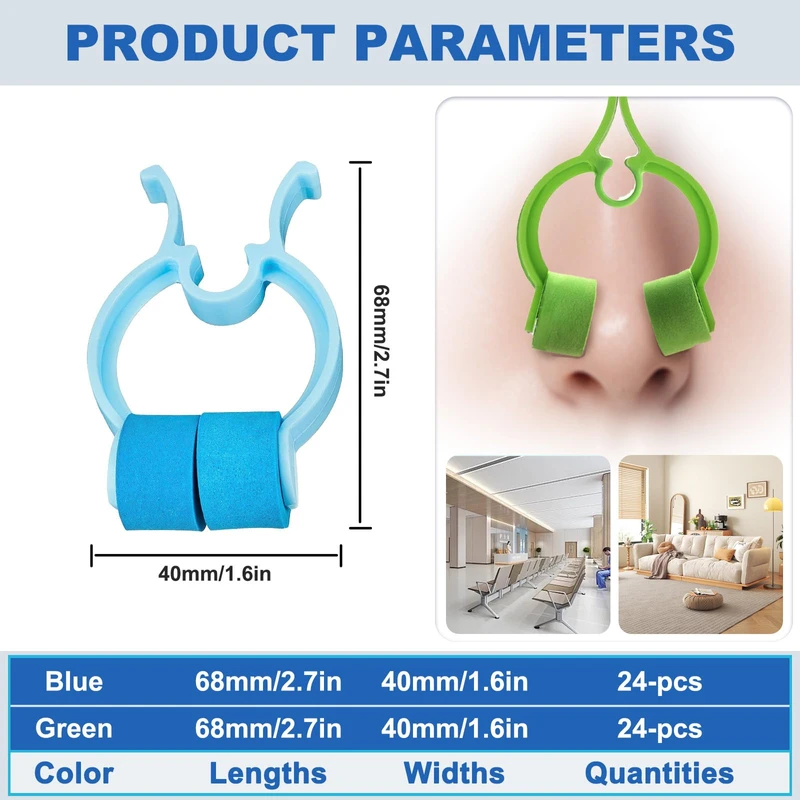 PRODUCT PARAMETERS

68mm/2.7in

40mm/1.6in

| Blue | 68mm/2.7in | 40mm/1.6in | 24-pcs |
|---|---|---|---|
| Green | 68mm/2.7in | 40mm/1.6in | 24-pcs |
| Color | Lengths | Widths | Quantities |